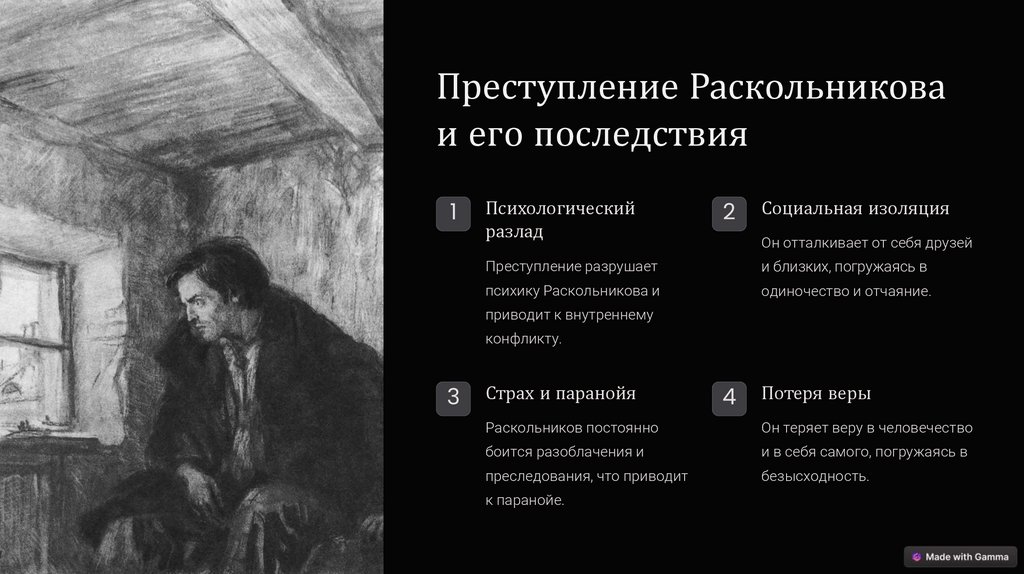 Преступление Раскольникова и его последствия

1

Психологический разлад

Преступление разрушает психику Раскольникова и приводит к внутреннему конфликту.

2

Социальная изоляция

Он отталкивает от себя друзей и близких, погружаясь в одиночество и отчаяние.

3

Страх и паранойя

Раскольников постоянно боится разоблачения и преследования, что приводит к паранойе.

4

Потеря веры

Он теряет веру в человечество и в себя самого, погружаясь в безысходность.

Made with Gamma